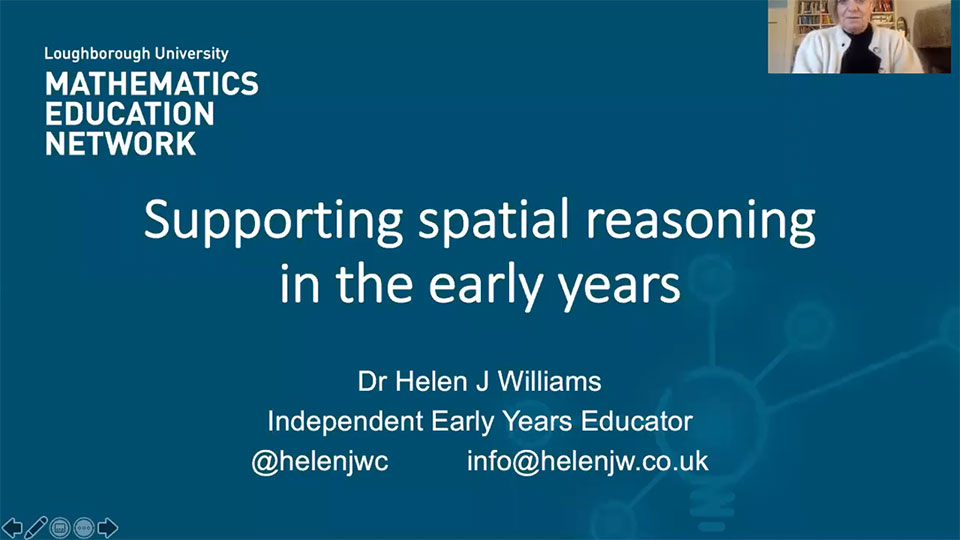 Loughborough University
MATHEMATICS
EDUCATION
NETWORK

Supporting spatial reasoning in the early years

Dr Helen J Williams
Independent Early Years Educator
@helenjwc info@helenjw.co.uk